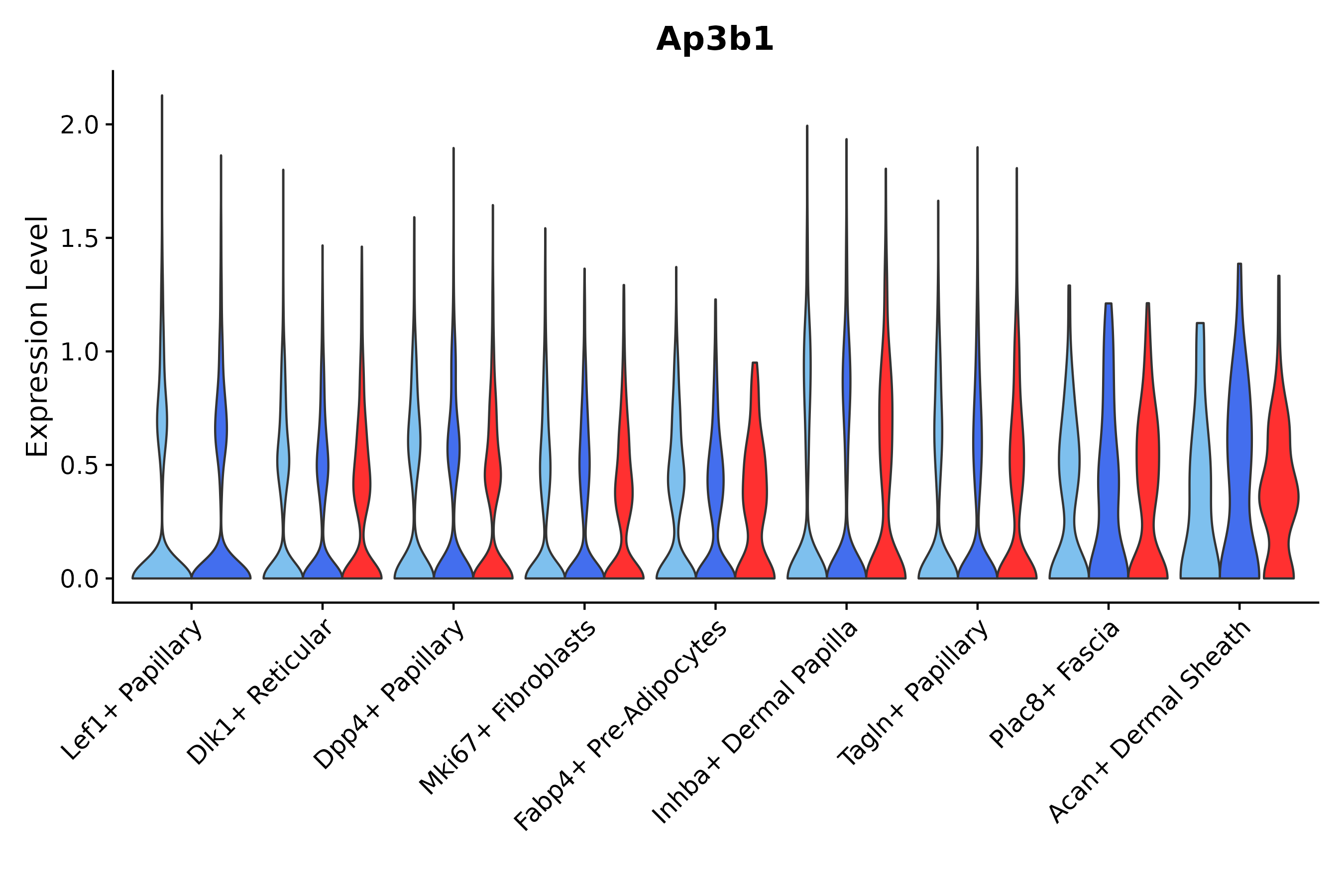 Ap3b1

Expression Level

2.0
1.5
1.0
0.5
0.0

Lef1+ Papillary
Dlk1+ Reticular
Dpp4+ Papillary
Mki67+ Fibroblasts
Fabp4+ Pre-Adipocytes
Inhba+ Dermal Papilla
Tagln+ Papillary
Plac8+ Fascia
Acan+ Dermal Sheath